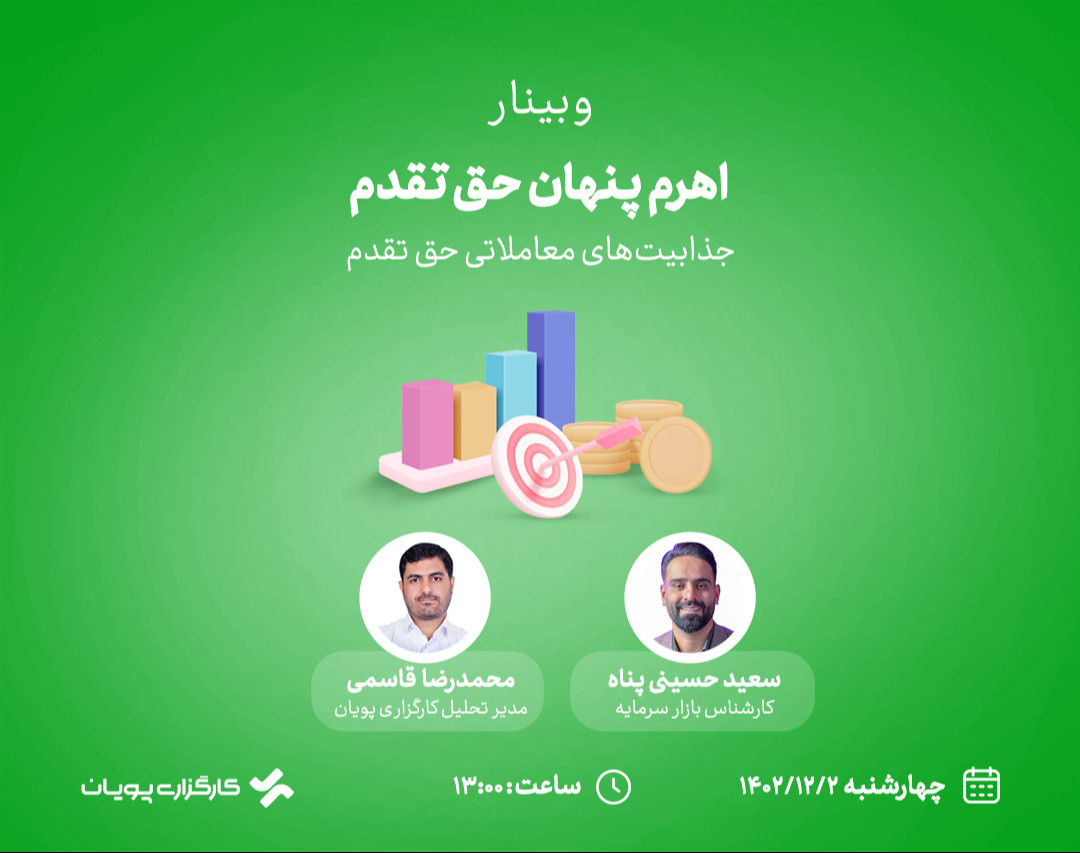 وبینار

اهرم پنهان حق تقدم

جذابیت‌های معاملاتی حق تقدم

سعید حسینی پناه
کارشناس بازار سرمایه

محمدرضا قاسمی
مدیر تحلیل کارگزاری پویان

چهارشنبه ۱۴۰۲/۱۲/۲

ساعت: ۱۳:۰۰

کارگزاری پویان